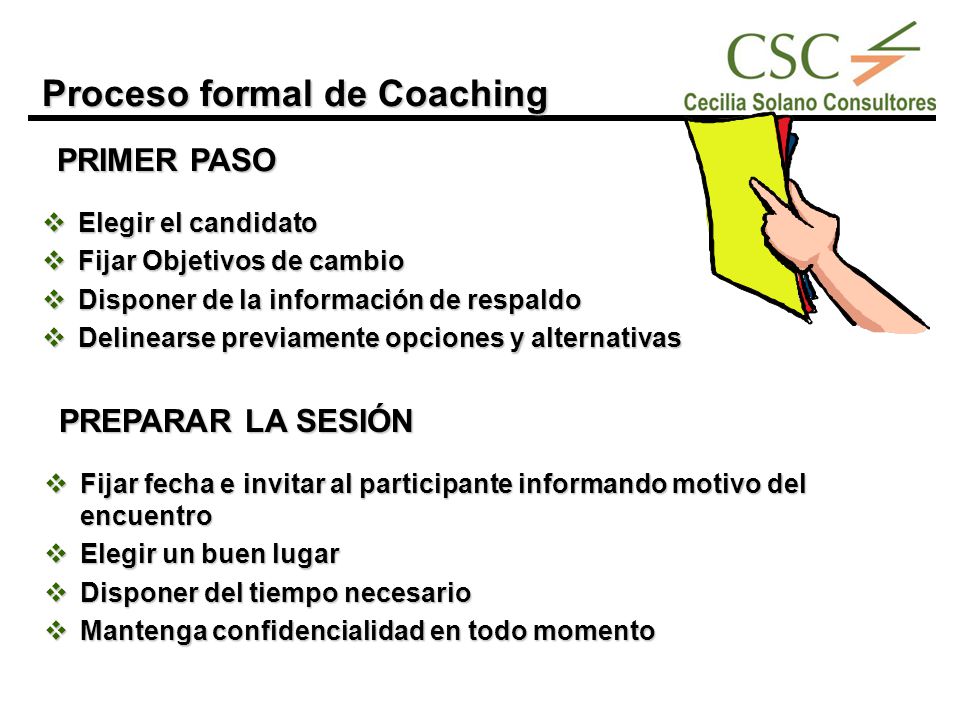 CSC
Cecilia Solano Consultores

Proceso formal de Coaching

PRIMER PASO

❖ Elegir el candidato
❖ Fijar Objetivos de cambio
❖ Disponer de la información de respaldo
❖ Delinearse previamente opciones y alternativas

PREPARAR LA SESIÓN

❖ Fijar fecha e invitar al participante informando motivo del encuentro
❖ Elegir un buen lugar
❖ Disponer del tiempo necesario
❖ Mantenga confidencialidad en todo momento